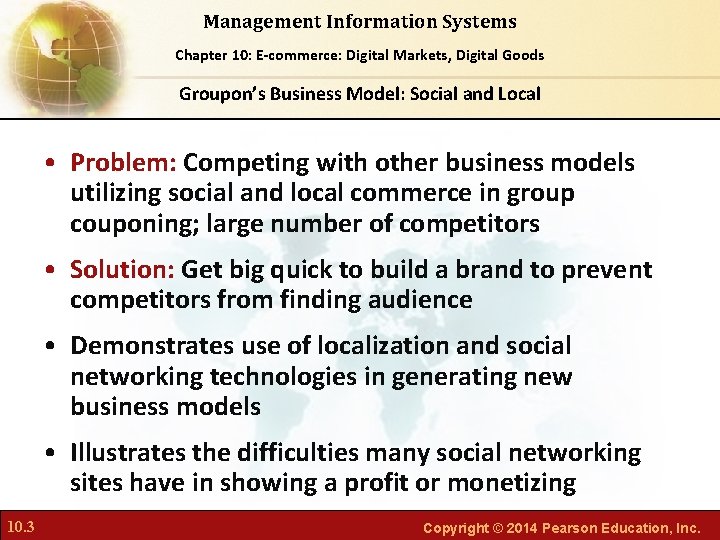 Management Information Systems

Chapter 10: E-commerce: Digital Markets, Digital Goods

Groupon's Business Model: Social and Local

• Problem: Competing with other business models utilizing social and local commerce in group couponing; large number of competitors

• Solution: Get big quick to build a brand to prevent competitors from finding audience

• Demonstrates use of localization and social networking technologies in generating new business models

• Illustrates the difficulties many social networking sites have in showing a profit or monetizing

10.3

Copyright © 2014 Pearson Education, Inc.